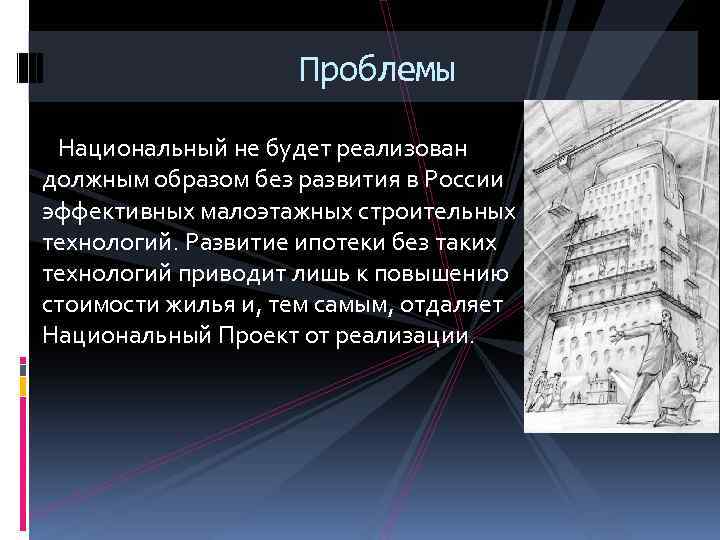 Проблемы

Национальный не будет реализован должным образом без развития в России эффективных малоэтажных строительных технологий. Развитие ипотеки без таких технологий приводит лишь к повышению стоимости жилья и, тем самым, отдаляет Национальный Проект от реализации.